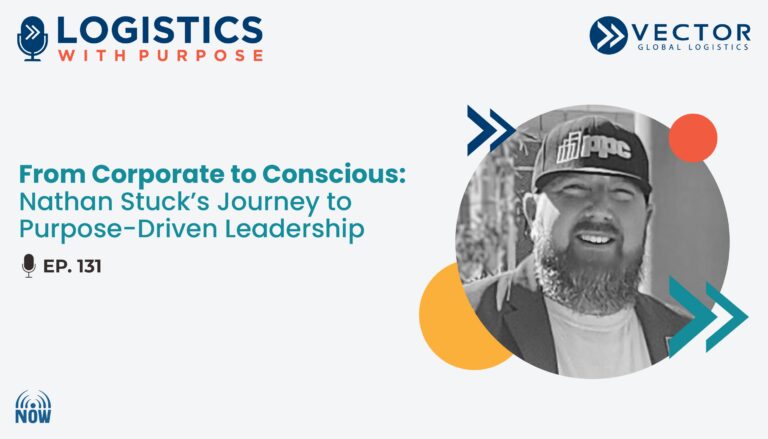 LOGISTICS
WITH PURPOSE

VECTOR
GLOBAL LOGISTICS

From Corporate to Conscious:
Nathan Stuck's Journey to Purpose-Driven Leadership

EP. 131

ppc

NOW